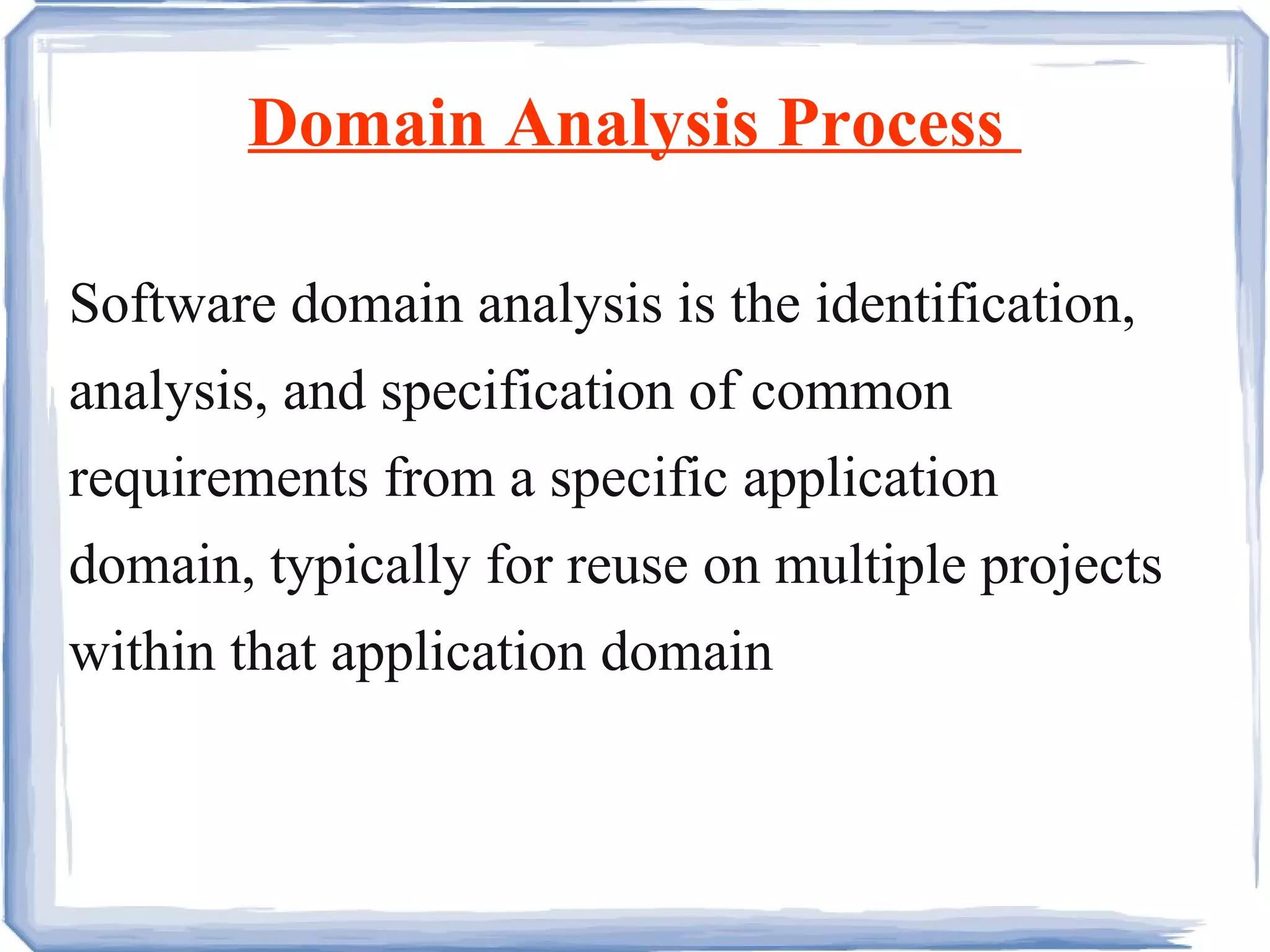 Domain Analysis Process

Software domain analysis is the identification, analysis, and specification of common requirements from a specific application domain, typically for reuse on multiple projects within that application domain